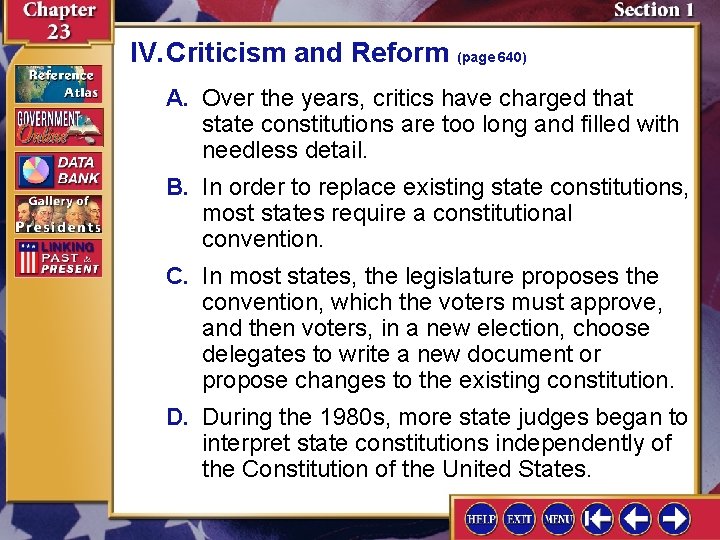 Chapter 23

Section 1

Reference Atlas

GOVERNMENT Online

DATA BANK

Gallery of Presidents

LINKING PAST & PRESENT

IV. Criticism and Reform (page 640)

A. Over the years, critics have charged that state constitutions are too long and filled with needless detail.

B. In order to replace existing state constitutions, most states require a constitutional convention.

C. In most states, the legislature proposes the convention, which the voters must approve, and then voters, in a new election, choose delegates to write a new document or propose changes to the existing constitution.

D. During the 1980s, more state judges began to interpret state constitutions independently of the Constitution of the United States.

HELP EXIT MENU